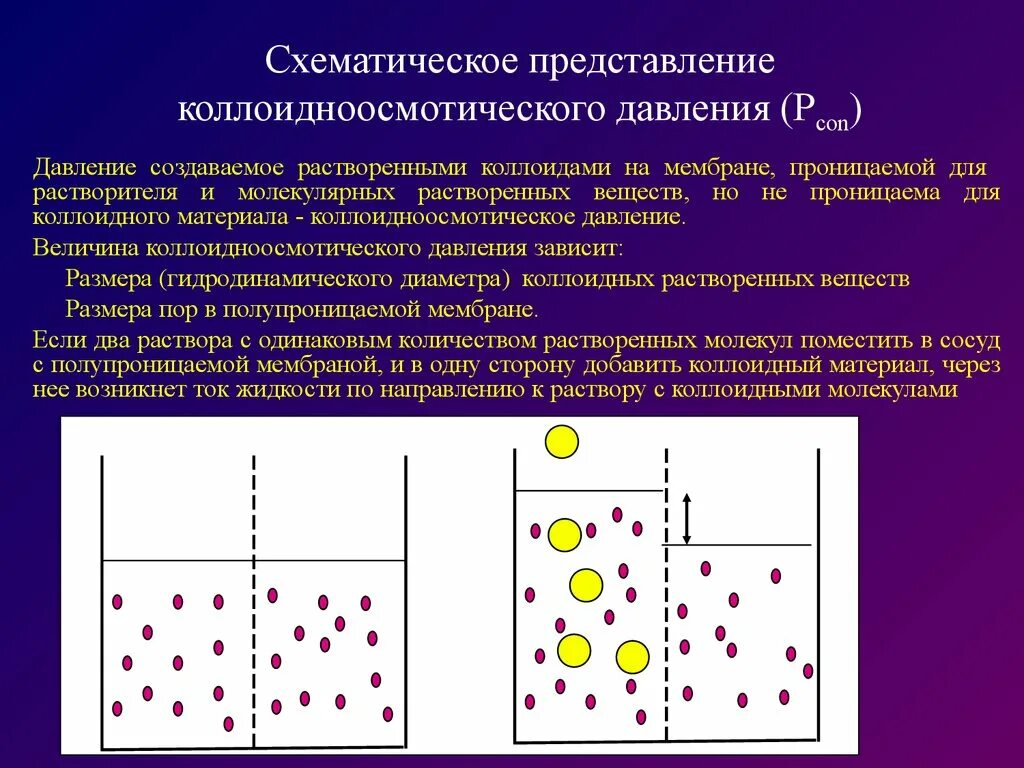 Схематическое представление коллоидноосмотического давления ($P_{con}$)

Давление создаваемое растворенными коллоидами на мембране, проницаемой для растворителя и молекулярных растворенных веществ, но не проницаема для коллоидного материала - коллоидноосмотическое давление.

Величина коллоидноосмотического давления зависит:

Размера (гидродинамического диаметра) коллоидных растворенных веществ

Размера пор в полупроницаемой мембране.

Если два раствора с одинаковым количеством растворенных молекул поместить в сосуд с полупроницаемой мембраной, и в одну сторону добавить коллоидный материал, через нее возникнет ток жидкости по направлению к раствору с коллоидными молекулами